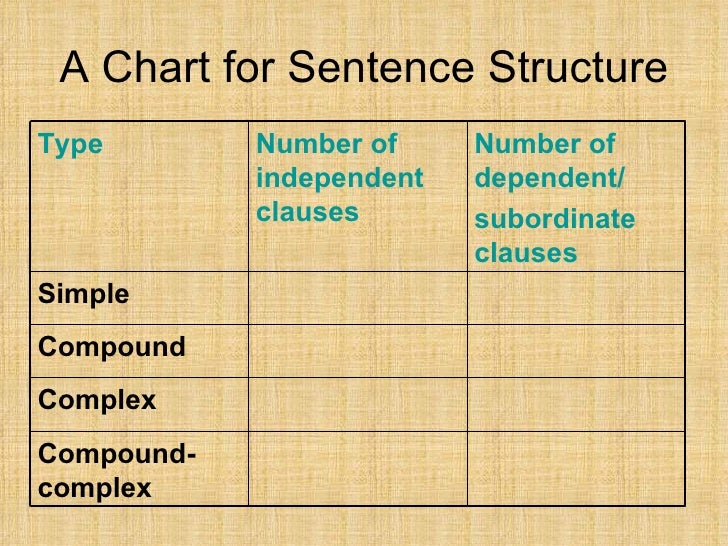 A Chart for Sentence Structure

| Type | Number of independent clauses | Number of dependent/ subordinate clauses |
|---|---|---|
| Simple | | |
| Compound | | |
| Complex | | |
| Compound-complex | | |